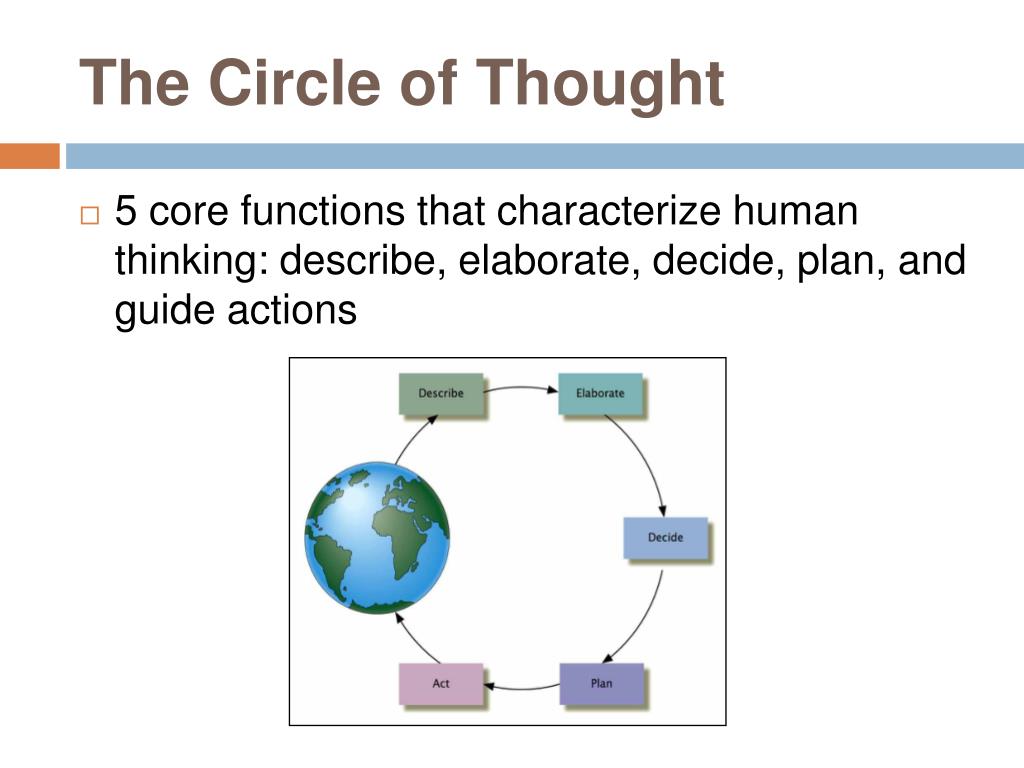 The Circle of Thought

□ 5 core functions that characterize human thinking: describe, elaborate, decide, plan, and guide actions

Describe
Elaborate
Decide
Plan
Act